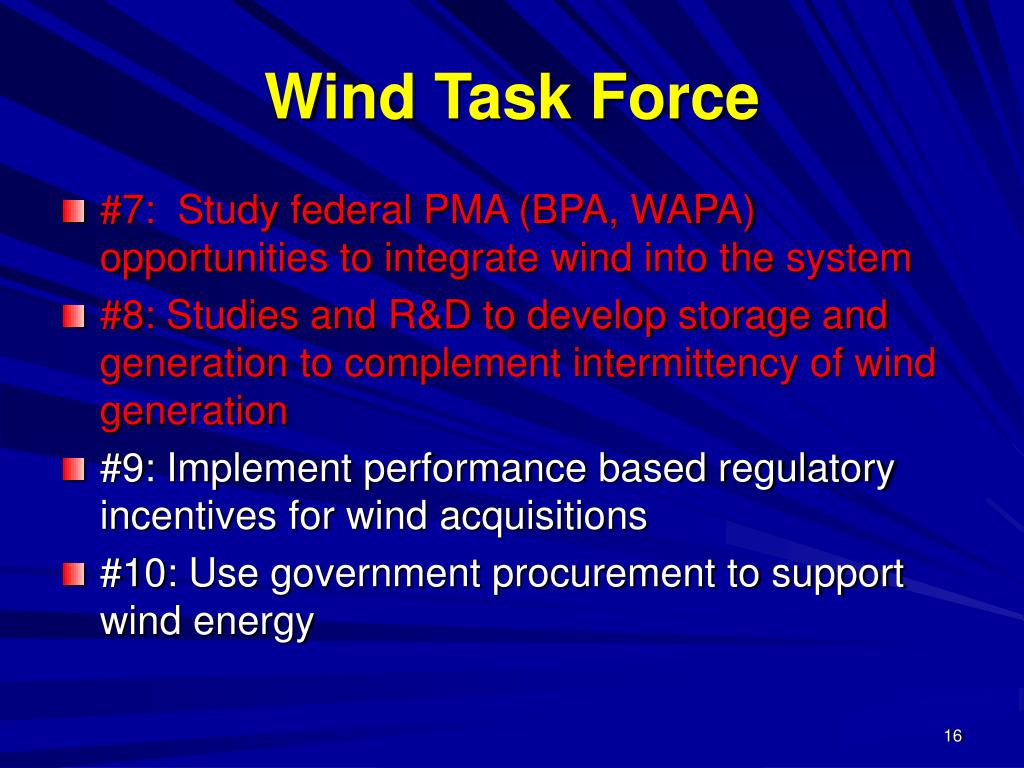 Wind Task Force

#7: Study federal PMA (BPA, WAPA) opportunities to integrate wind into the system

#8: Studies and R&D to develop storage and generation to complement intermittency of wind generation

#9: Implement performance based regulatory incentives for wind acquisitions

#10: Use government procurement to support wind energy

16